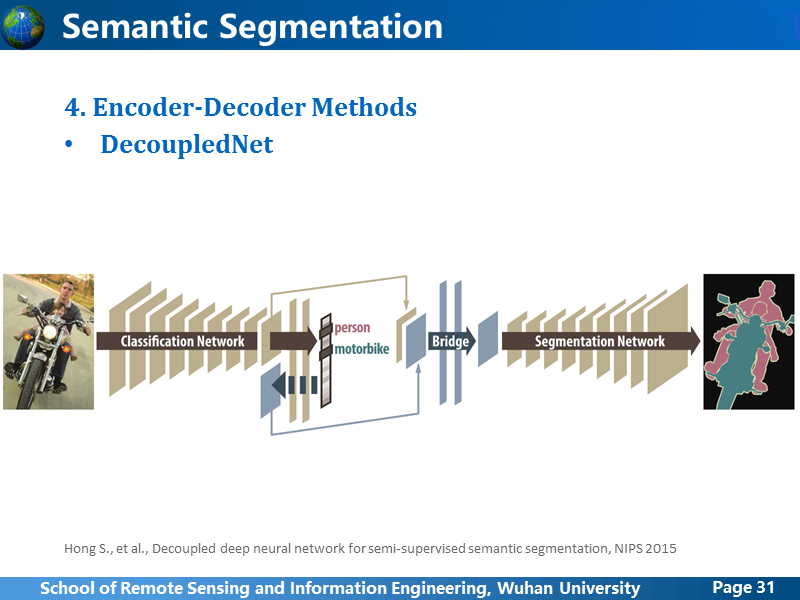 Semantic Segmentation

4. Encoder-Decoder Methods

• DecoupledNet

Classification Network

person
motorbike

Bridge

Segmentation Network

Hong S., et al., Decoupled deep neural network for semi-supervised semantic segmentation, NIPS 2015

School of Remote Sensing and Information Engineering, Wuhan University

Page 31